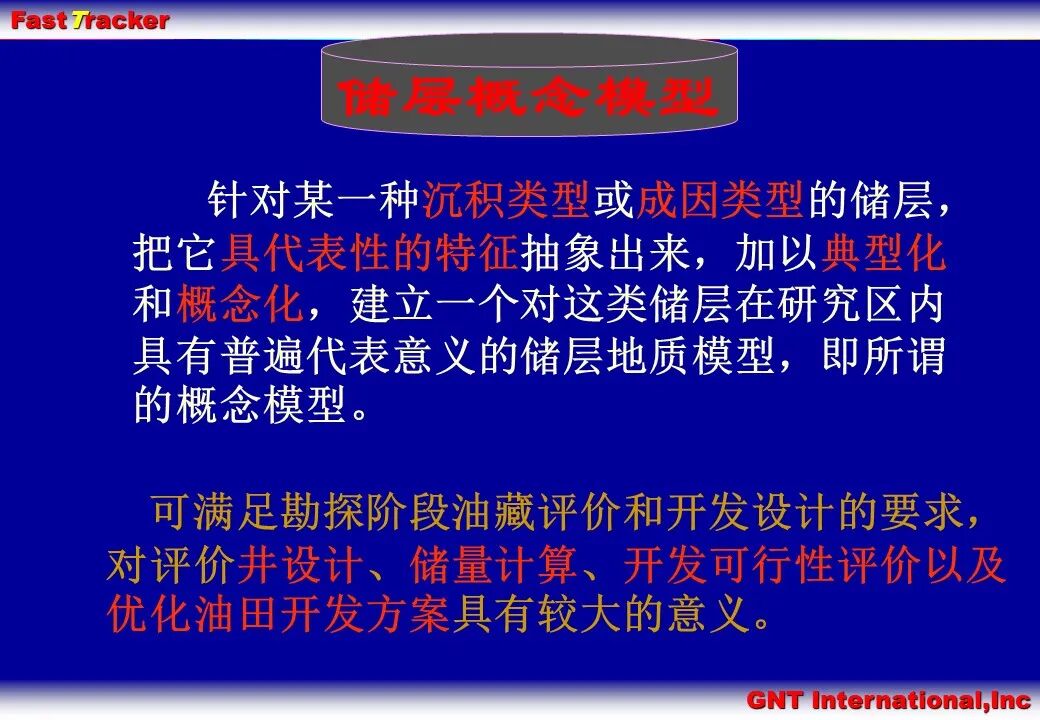 Fast Tracker

储层概念模型

针对某一种沉积类型或成因类型的储层，把它具代表性的特征抽象出来，加以典型化和概念化，建立一个对这类储层在研究区内具有普遍代表意义的储层地质模型，即所谓的概念模型。

可满足勘探阶段油藏评价和开发设计的要求，对评价井设计、储量计算、开发可行性评价以及优化油田开发方案具有较大的意义。

GNT International,Inc